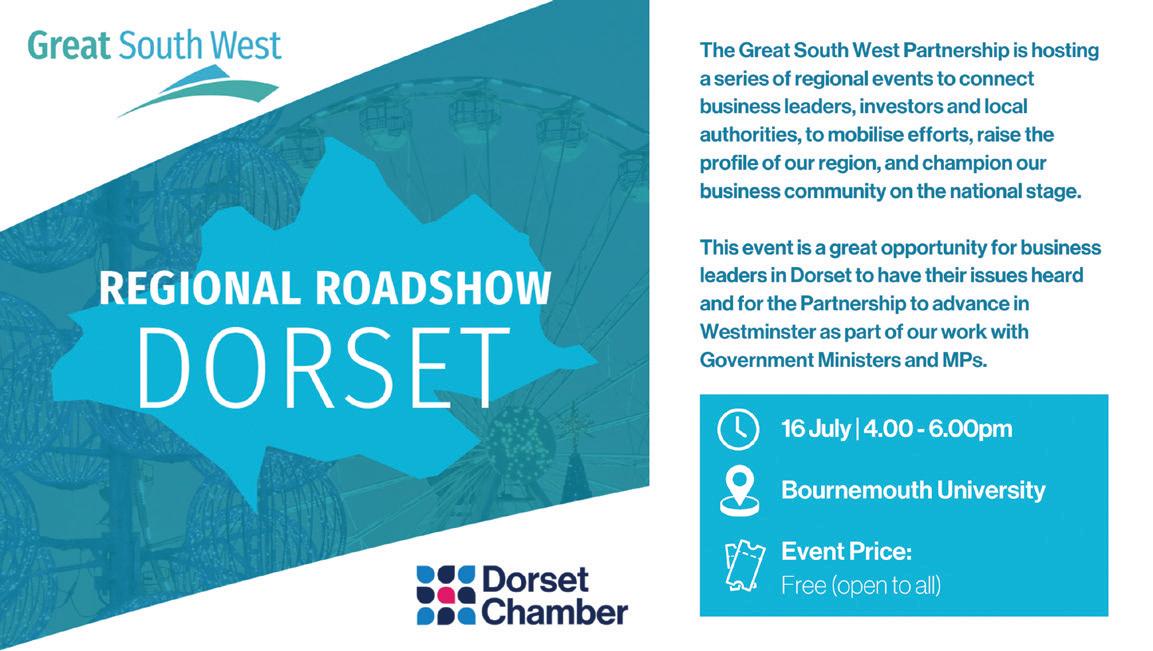 Great South West

REGIONAL ROADSHOW
DORSET

Dorset Chamber

The Great South West Partnership is hosting a series of regional events to connect business leaders, investors and local authorities, to mobilise efforts, raise the profile of our region, and champion our business community on the national stage.

This event is a great opportunity for business leaders in Dorset to have their issues heard and for the Partnership to advance in Westminster as part of our work with Government Ministers and MPs.

16 July | 4.00 - 6.00pm

Bournemouth University

Event Price:
Free (open to all)